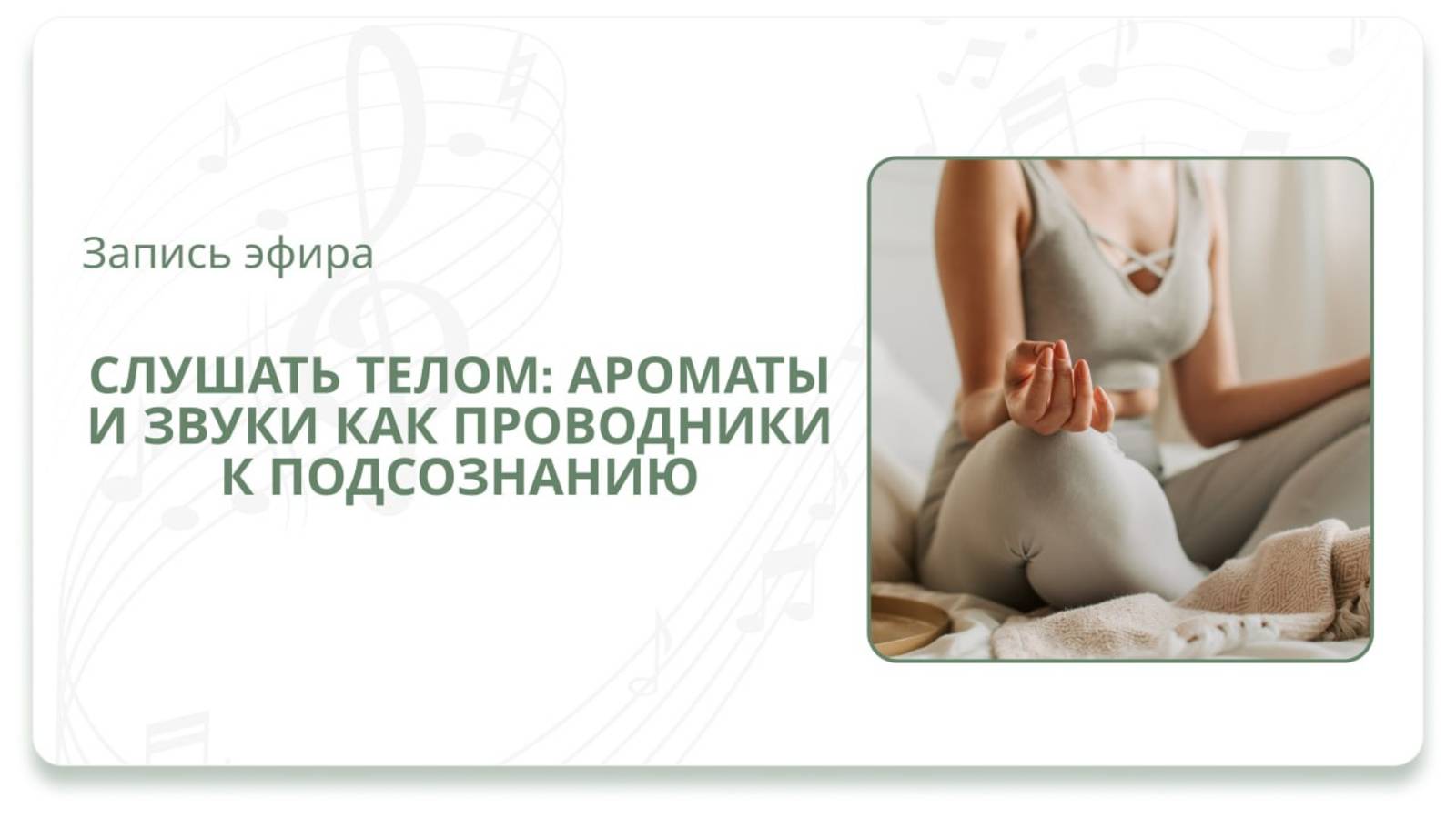 Запись эфира

СЛУШАТЬ ТЕЛОМ: АРОМАТЫ И ЗВУКИ КАК ПРОВОДНИКИ К ПОДСОЗНАНИЮ